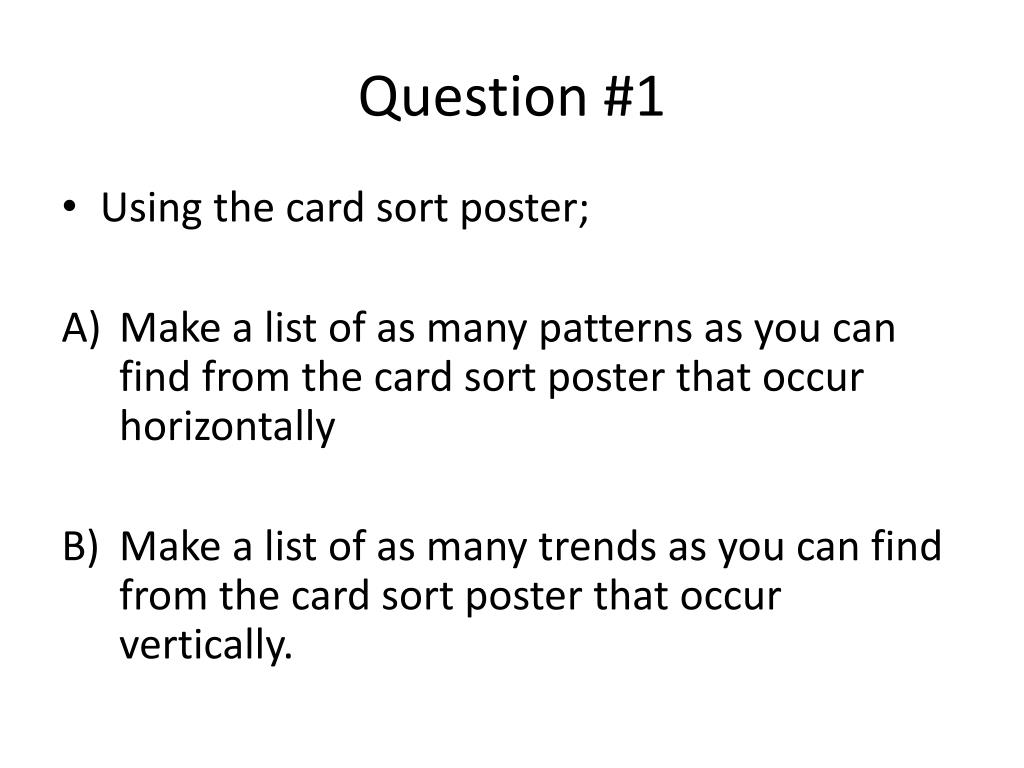 Question #1

• Using the card sort poster;

A) Make a list of as many patterns as you can find from the card sort poster that occur horizontally

B) Make a list of as many trends as you can find from the card sort poster that occur vertically.